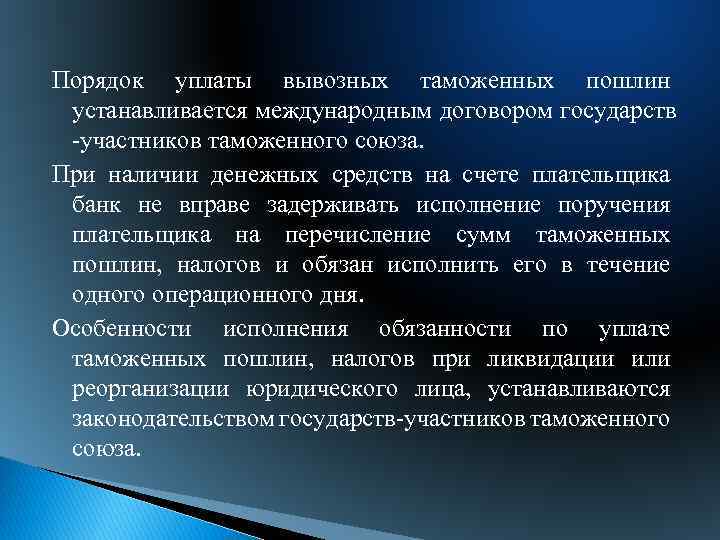 Порядок уплаты вывозных таможенных пошлин устанавливается международным договором государств -участников таможенного союза.

При наличии денежных средств на счете плательщика банк не вправе задерживать исполнение поручения плательщика на перечисление сумм таможенных пошлин, налогов и обязан исполнить его в течение одного операционного дня.

Особенности исполнения обязанности по уплате таможенных пошлин, налогов при ликвидации или реорганизации юридического лица, устанавливаются законодательством государств-участников таможенного союза.